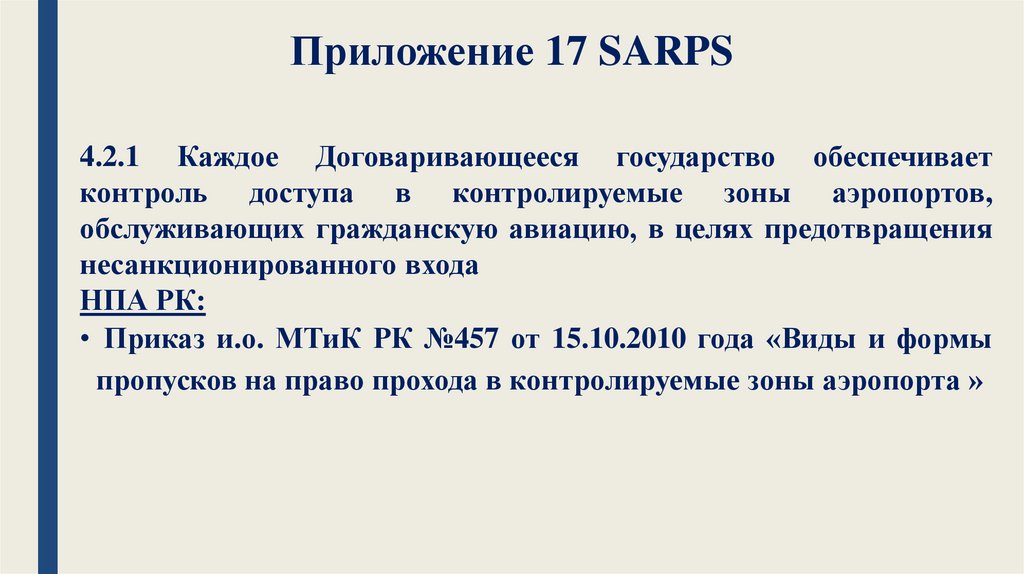 Приложение 17 SARPS

4.2.1 Каждое Договаривающееся государство обеспечивает контроль доступа в контролируемые зоны аэропортов, обслуживающих гражданскую авиацию, в целях предотвращения несанкционированного входа
НПА РК:
• Приказ и.о. МТиК РК №457 от 15.10.2010 года «Виды и формы пропусков на право прохода в контролируемые зоны аэропорта »